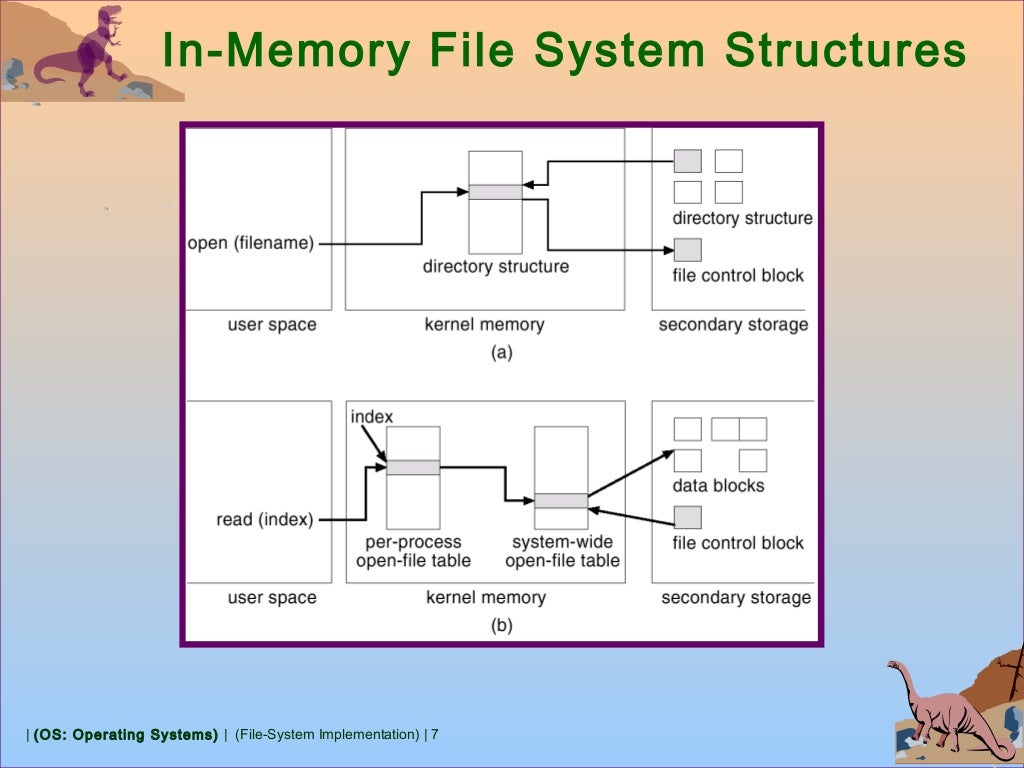 In-Memory File System Structures

open (filename)

directory structure

directory structure

file control block

user space

kernel memory

secondary storage

(a)

index

read (index)

per-process open-file table

system-wide open-file table

data blocks

file control block

user space

kernel memory

secondary storage

(b)

| (OS: Operating Systems) | (File-System Implementation) | 7